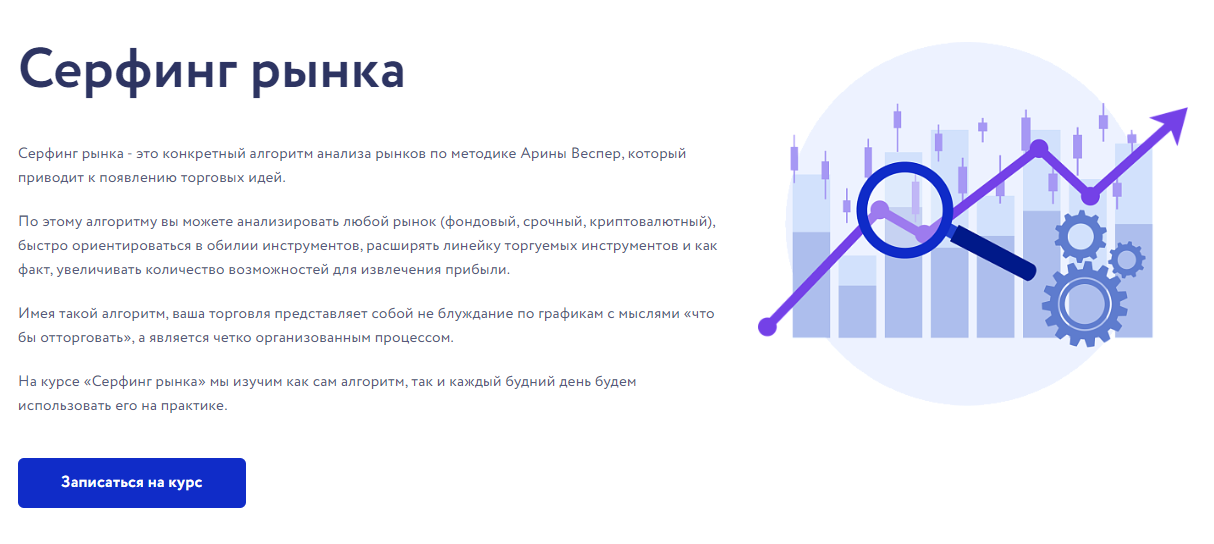 Серфинг рынка

Серфинг рынка - это конкретный алгоритм анализа рынков по методике Арины Веспер, который приводит к появлению торговых идей.

По этому алгоритму вы можете анализировать любой рынок (фондовый, срочный, криптовалютный), быстро ориентироваться в обилии инструментов, расширять линейку торгуемых инструментов и как факт, увеличивать количество возможностей для извлечения прибыли.

Имея такой алгоритм, ваша торговля представляет собой не блуждание по графикам с мыслями «что бы отторговать», а является четко организованным процессом.

На курсе «Серфинг рынка» мы изучим как сам алгоритм, так и каждый будний день будем использовать его на практике.

Записаться на курс